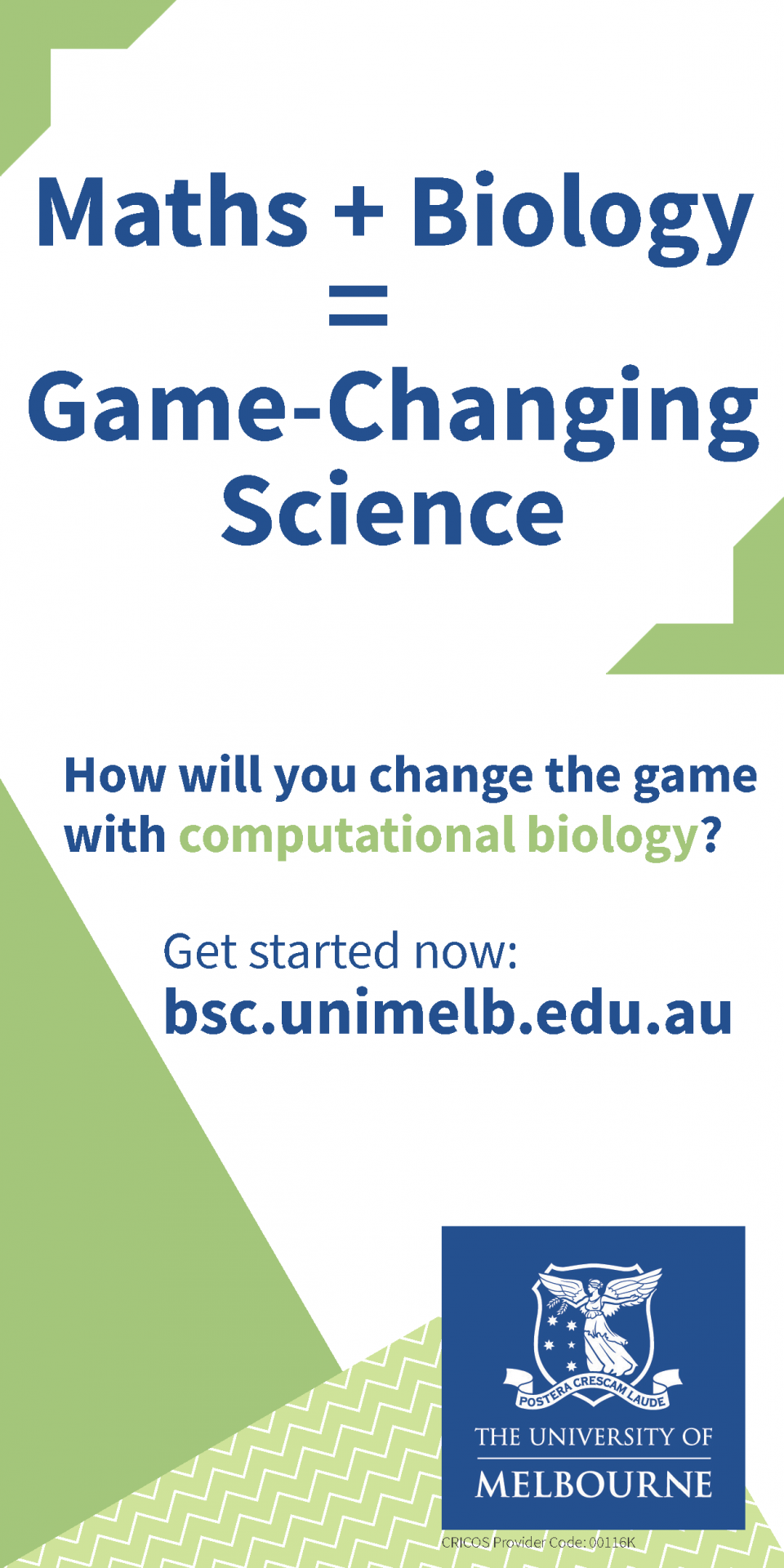 Maths + Biology
=
Game-Changing Science

How will you change the game with computational biology?

Get started now:
bsc.unimelb.edu.au

POSTERA CRESCAM LAUDE

THE UNIVERSITY OF
MELBOURNE

CRICOS Provider Code: 00116K